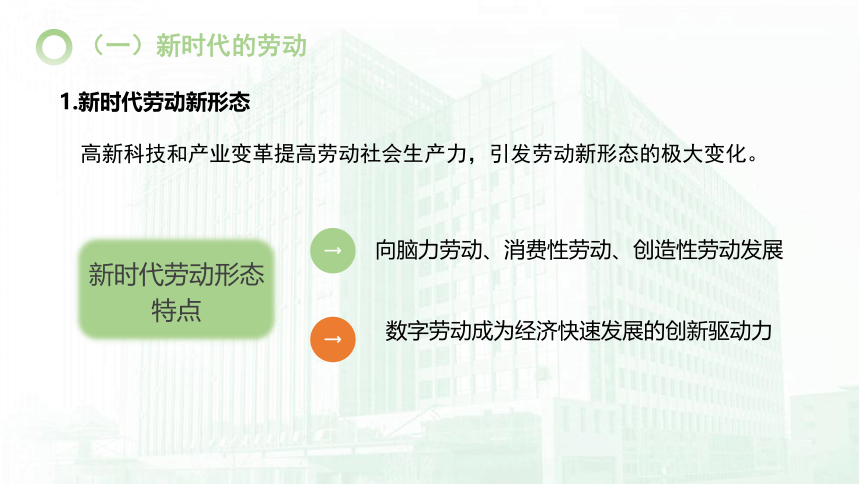 （一）新时代的劳动

1.新时代劳动新形态

高新科技和产业变革提高劳动社会生产力，引发劳动新形态的极大变化。

新时代劳动形态特点

→ 向脑力劳动、消费性劳动、创造性劳动发展

→ 数字劳动成为经济快速发展的创新驱动力